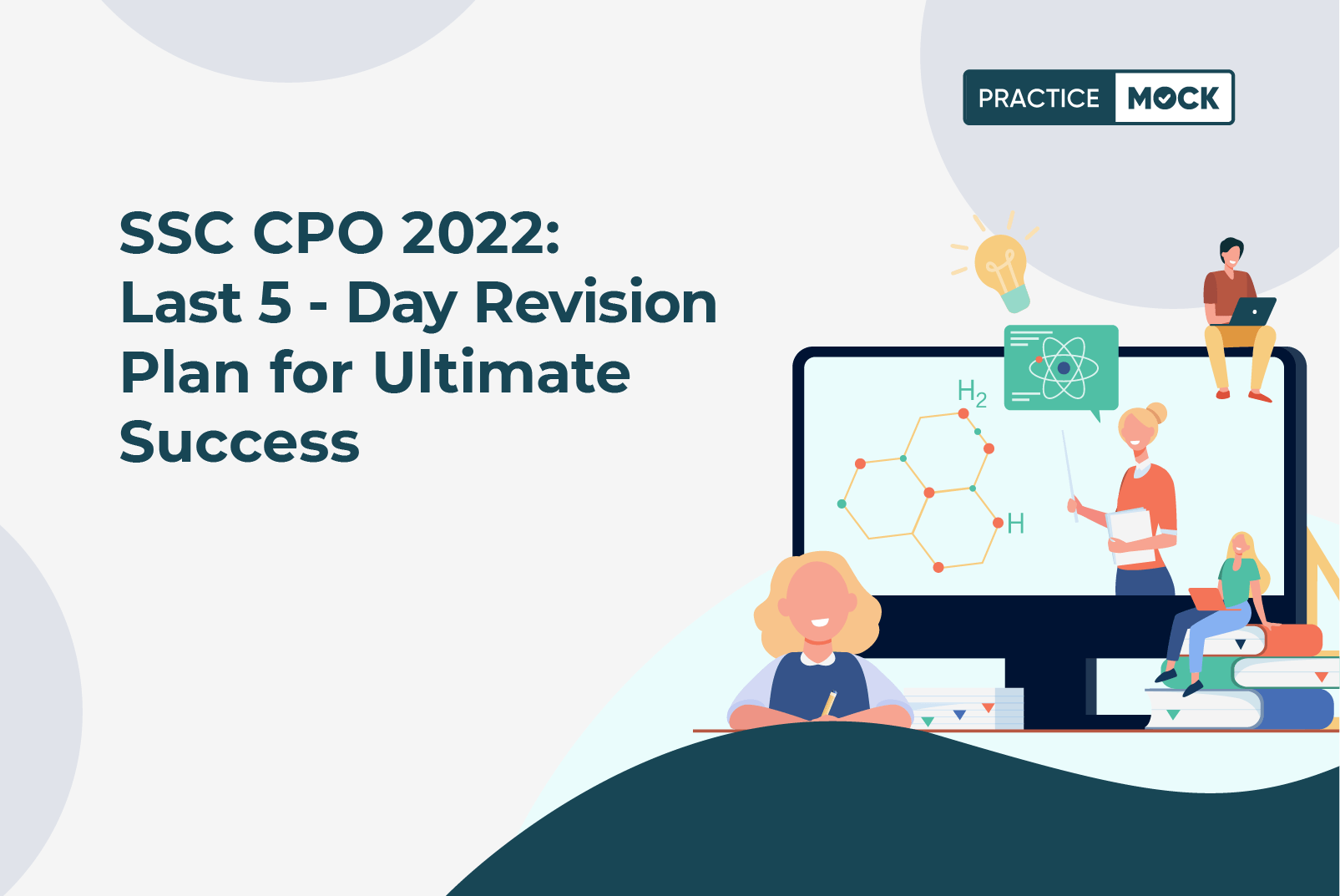 PRACTICE MOCK

SSC CPO 2022: Last 5 - Day Revision Plan for Ultimate Success

$H_2$

H